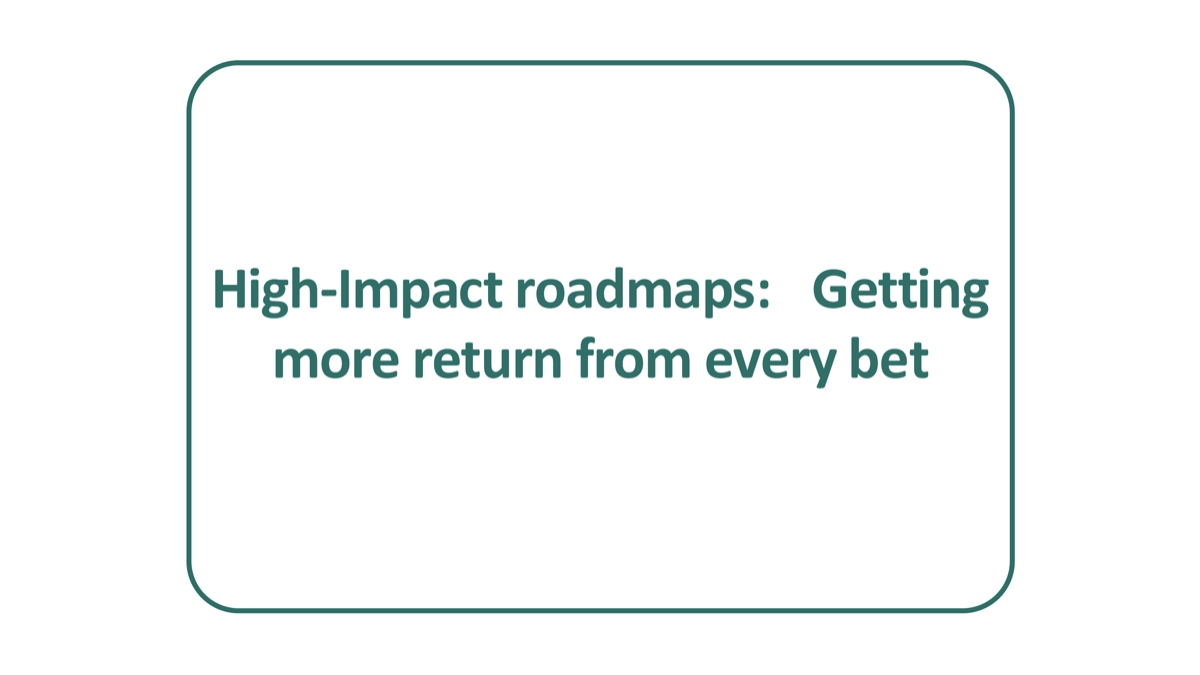 High-Impact roadmaps: Getting more return from every bet